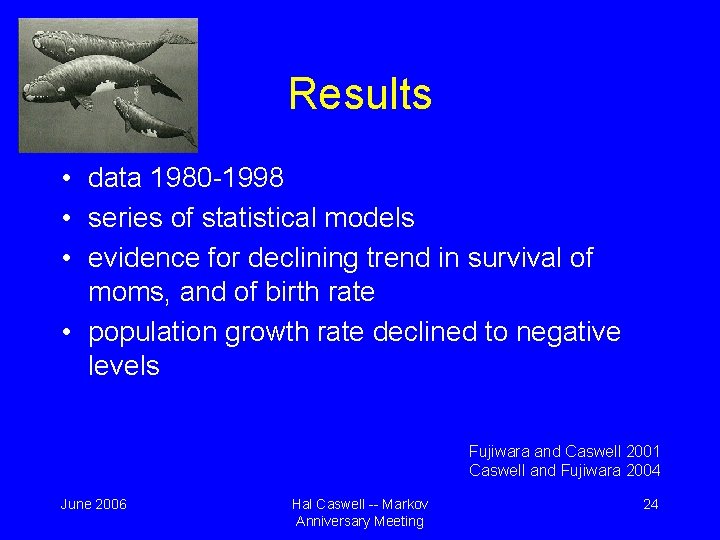 Results

• data 1980-1998
• series of statistical models
• evidence for declining trend in survival of moms, and of birth rate
• population growth rate declined to negative levels

Fujiwara and Caswell 2001
Caswell and Fujiwara 2004

June 2006

Hal Caswell -- Markov Anniversary Meeting

24